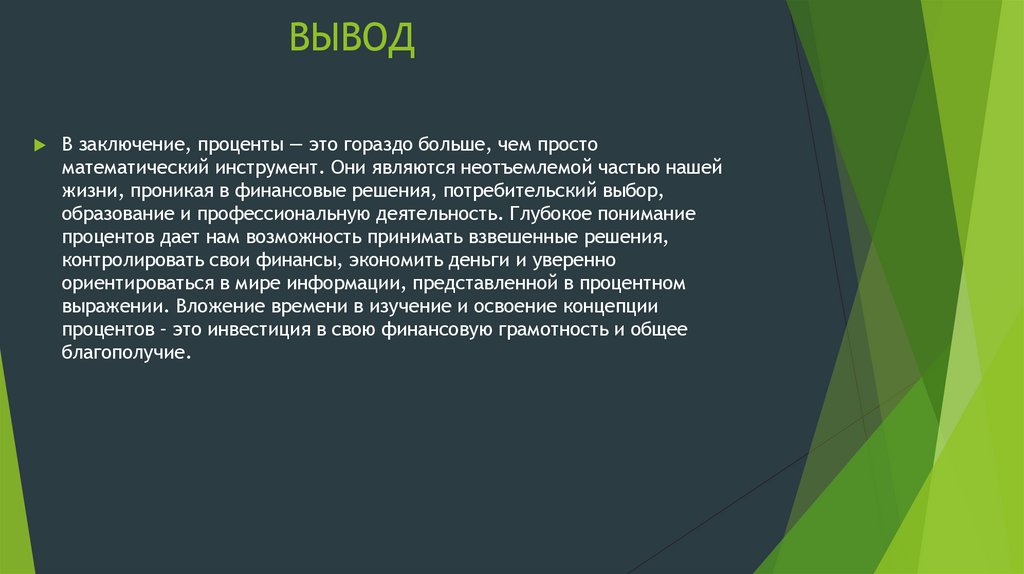 ВЫВОД

В заключение, проценты — это гораздо больше, чем просто математический инструмент. Они являются неотъемлемой частью нашей жизни, проникая в финансовые решения, потребительский выбор, образование и профессиональную деятельность. Глубокое понимание процентов дает нам возможность принимать взвешенные решения, контролировать свои финансы, экономить деньги и уверенно ориентироваться в мире информации, представленной в процентном выражении. Вложение времени в изучение и освоение концепции процентов – это инвестиция в свою финансовую грамотность и общее благополучие.